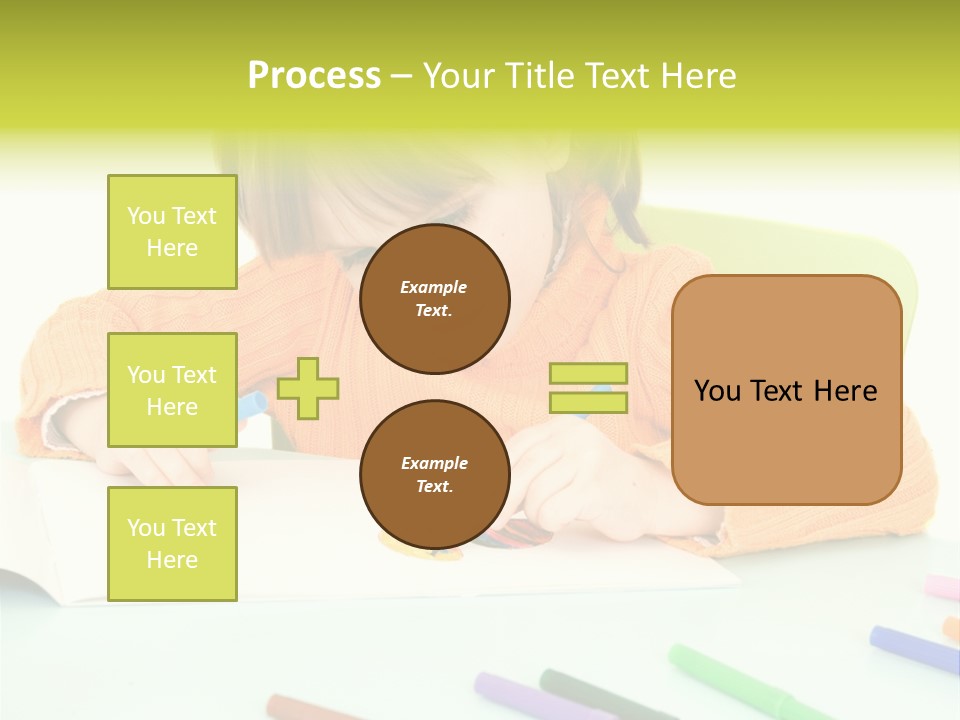 Process – Your Title Text Here

You Text Here

You Text Here

You Text Here

Example Text.

Example Text.

You Text Here